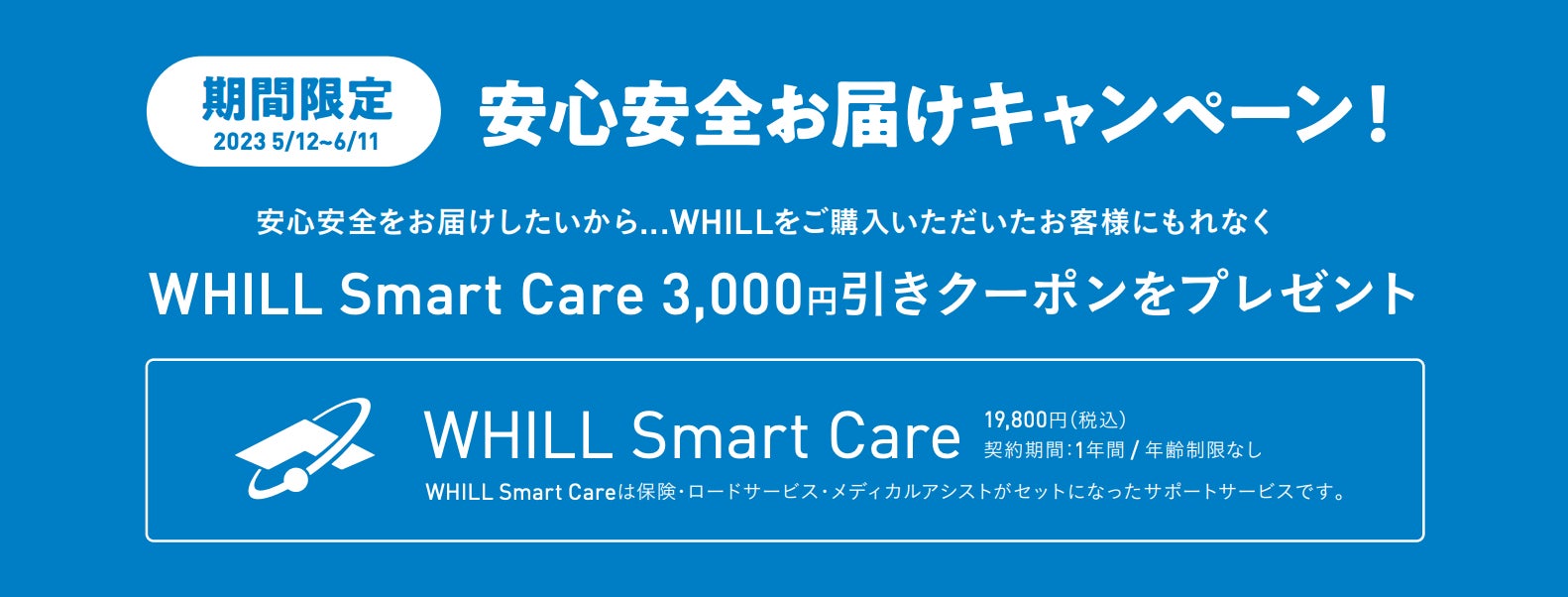 期間限定
2023 5/12~6/11

安心安全お届けキャンペーン！

安心安全をお届けしたいから…WHILLをご購入いただいたお客様にもれなく

WHILL Smart Care 3,000円引きクーポンをプレゼント

WHILL Smart Care

19,800円（税込）
契約期間：1年間 / 年齢制限なし

WHILL Smart Careは保険・ロードサービス・メディカルアシストがセットになったサポートサービスです。